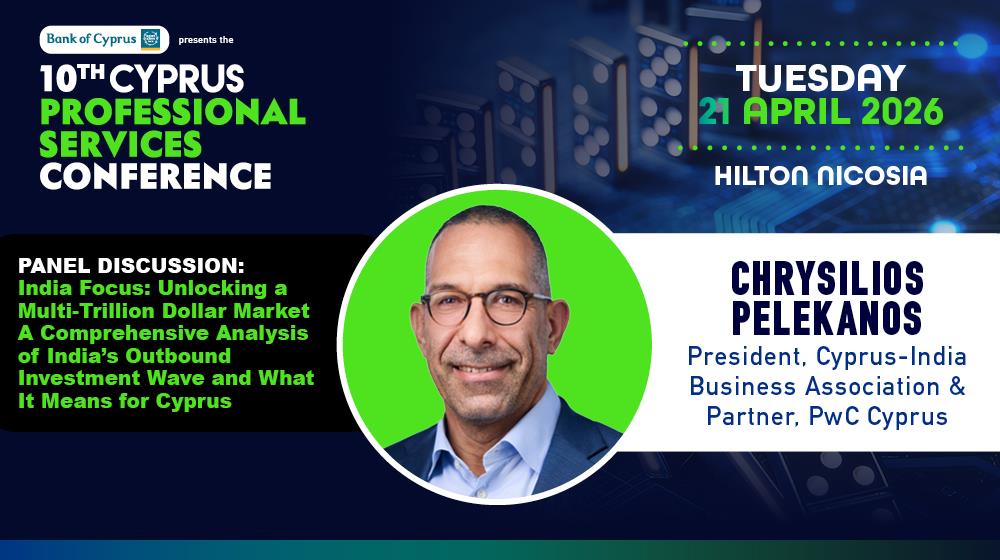 Bank of Cyprus presents the

10TH CYPRUS PROFESSIONAL SERVICES CONFERENCE

TUESDAY
21 APRIL 2026

HILTON NICOSIA

PANEL DISCUSSION:
India Focus: Unlocking a Multi-Trillion Dollar Market A Comprehensive Analysis of India's Outbound Investment Wave and What It Means for Cyprus

CHRYSILIOS PELEKANOS
President, Cyprus-India Business Association & Partner, PwC Cyprus